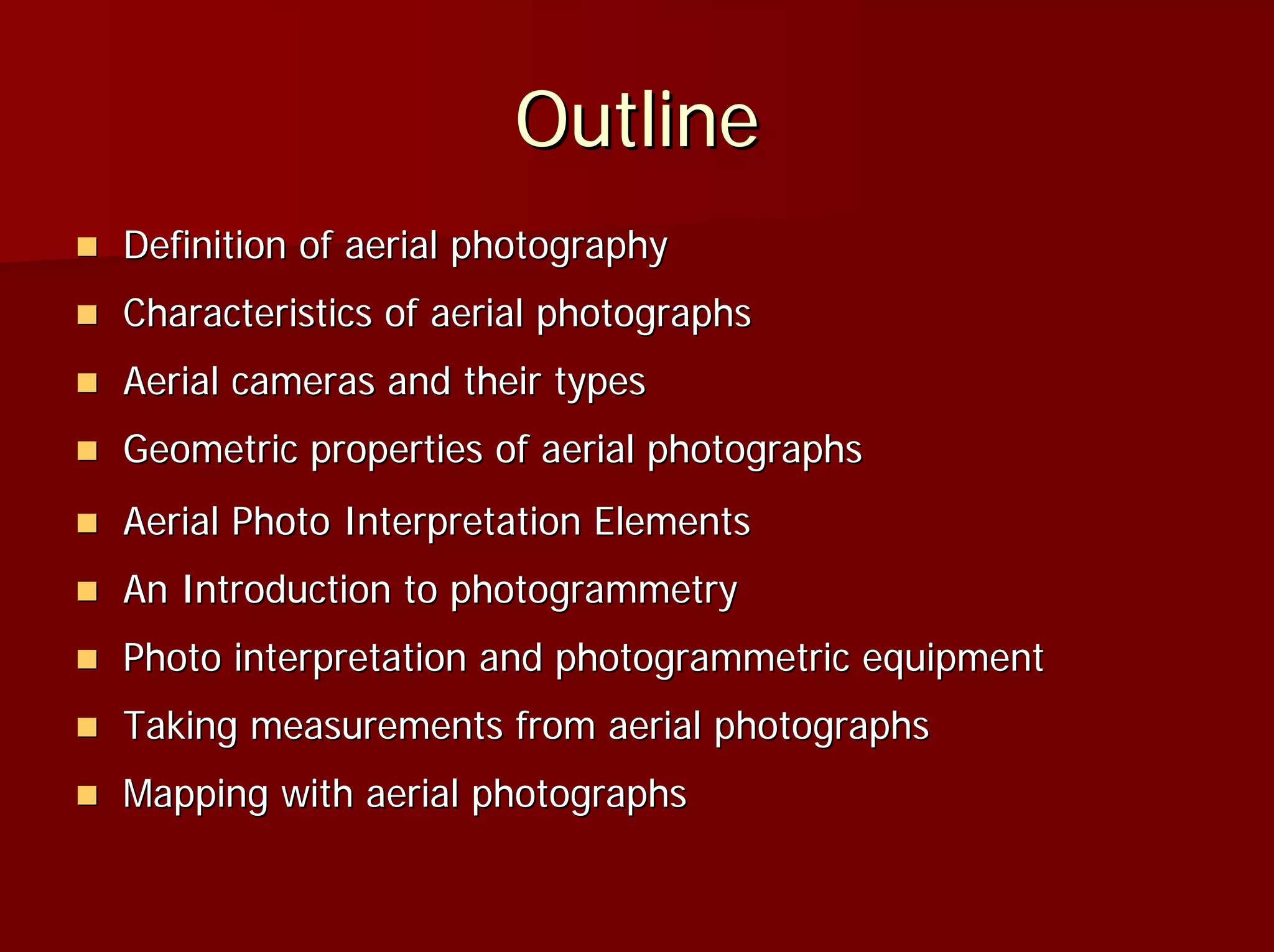 Outline

- Definition of aerial photography
- Characteristics of aerial photographs
- Aerial cameras and their types
- Geometric properties of aerial photographs
- Aerial Photo Interpretation Elements
- An Introduction to photogrammetry
- Photo interpretation and photogrammetric equipment
- Taking measurements from aerial photographs
- Mapping with aerial photographs